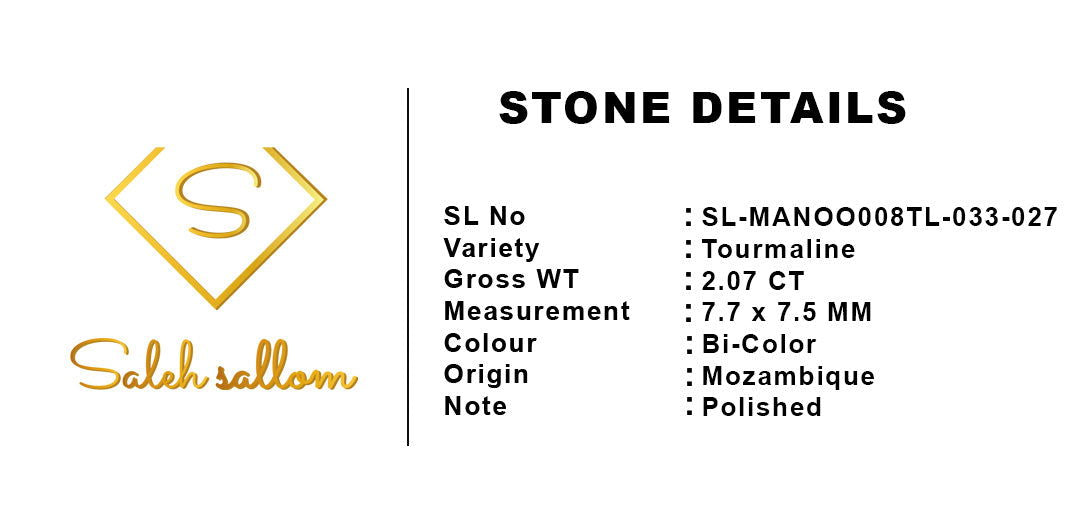 S

Saleh sallom

STONE DETAILS

| | |
|---|---|
| SL No | : SL-MANOO008TL-033-027 |
| Variety | : Tourmaline |
| Gross WT | : 2.07 CT |
| Measurement | : 7.7 x 7.5 MM |
| Colour | : Bi-Color |
| Origin | : Mozambique |
| Note | : Polished |